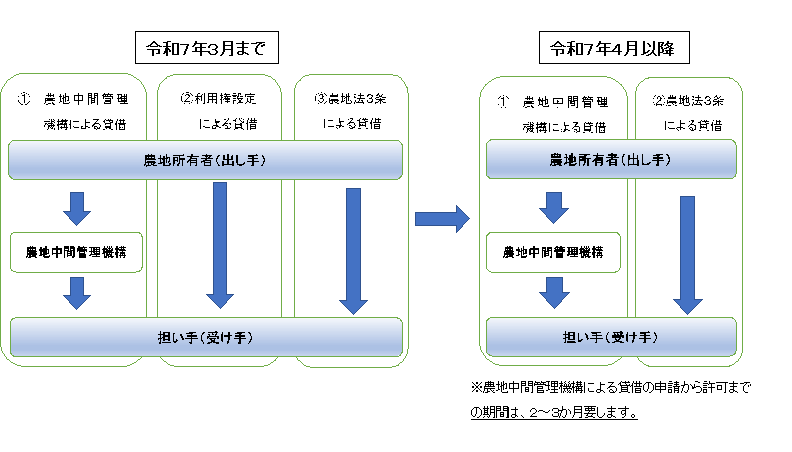 令和7年3月まで

① 農地中間管理機構による貸借

②利用権設定による貸借

③農地法3条による貸借

農地所有者（出し手）

農地中間管理機構

担い手（受け手）

令和7年4月以降

① 農地中間管理機構による貸借

②農地法3条による貸借

農地所有者（出し手）

農地中間管理機構

担い手（受け手）

※農地中間管理機構による貸借の申請から許可までの期間は、2～3か月要します。